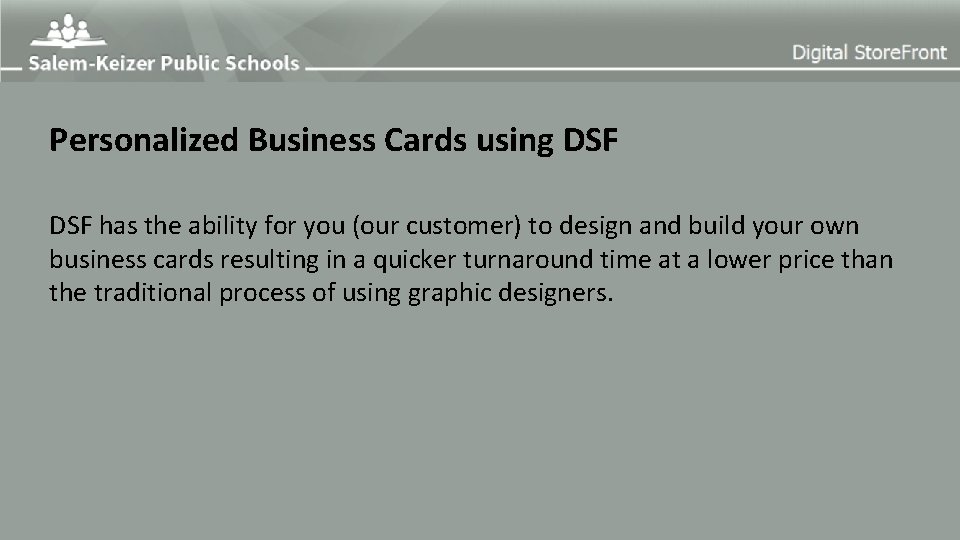 Salem-Keizer Public Schools

Digital StoreFront

Personalized Business Cards using DSF

DSF has the ability for you (our customer) to design and build your own business cards resulting in a quicker turnaround time at a lower price than the traditional process of using graphic designers.